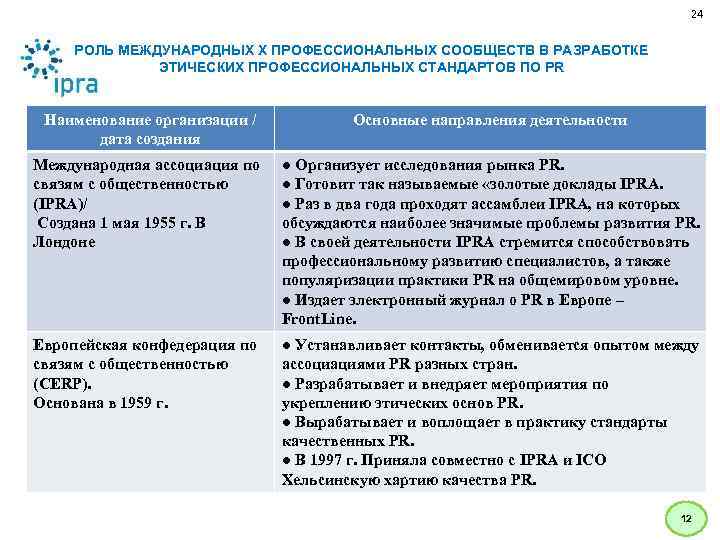 24

ipra

РОЛЬ МЕЖДУНАРОДНЫХ Х ПРОФЕССИОНАЛЬНЫХ СООБЩЕСТВ В РАЗРАБОТКЕ ЭТИЧЕСКИХ ПРОФЕССИОНАЛЬНЫХ СТАНДАРТОВ ПО PR

| Наименование организации / дата создания | Основные направления деятельности |
|---|---|
| Международная ассоциация по связям с общественностью (IPRA)/ Создана 1 мая 1955 г. В Лондоне | ● Организует исследования рынка PR. ● Готовит так называемые «золотые доклады IPRA. ● Раз в два года проходят ассамблеи IPRA, на которых обсуждаются наиболее значимые проблемы развития PR. ● В своей деятельности IPRA стремится способствовать профессиональному развитию специалистов, а также популяризации практики PR на общемировом уровне. ● Издает электронный журнал о PR в Европе – FrontLine. |
| Европейская конфедерация по связям с общественностью (CERP). Основана в 1959 г. | ● Устанавливает контакты, обменивается опытом между ассоциациями PR разных стран. ● Разрабатывает и внедряет мероприятия по укреплению этических основ PR. ● Вырабатывает и воплощает в практику стандарты качественных PR. ● В 1997 г. Приняла совместно с IPRA и ICO Хельсинскую хартию качества PR. |

12